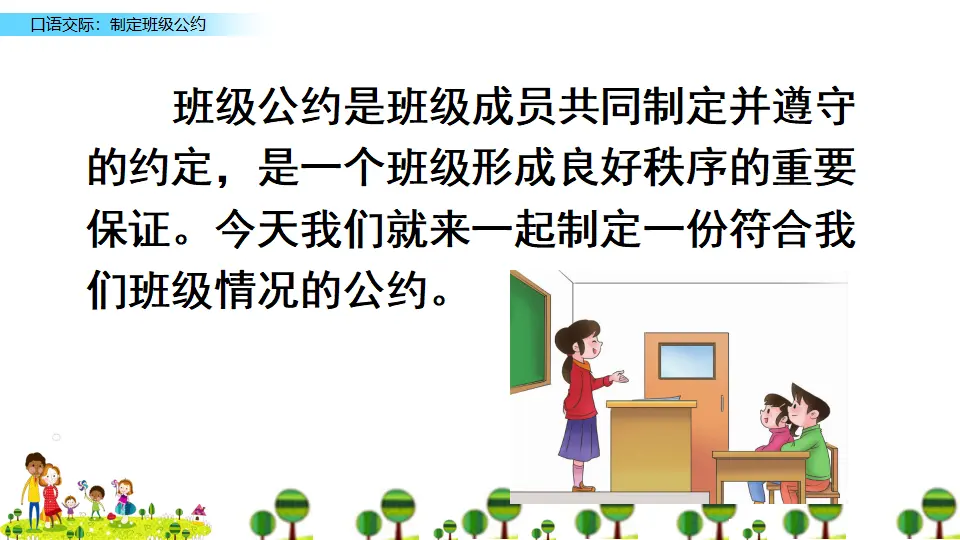 口语交际：制定班级公约

班级公约是班级成员共同制定并遵守的约定，是一个班级形成良好秩序的重要保证。今天我们就来一起制定一份符合我们班级情况的公约。